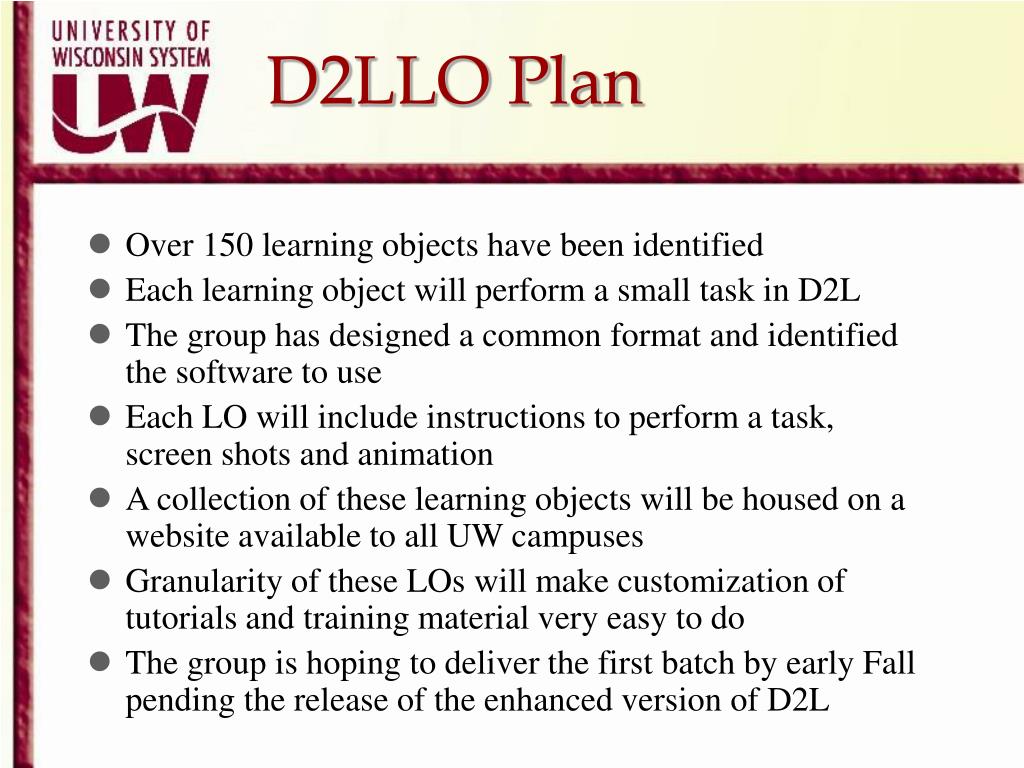 UNIVERSITY OF WISCONSIN SYSTEM
UW

D2LLO Plan

- Over 150 learning objects have been identified
- Each learning object will perform a small task in D2L
- The group has designed a common format and identified the software to use
- Each LO will include instructions to perform a task, screen shots and animation
- A collection of these learning objects will be housed on a website available to all UW campuses
- Granularity of these LOs will make customization of tutorials and training material very easy to do
- The group is hoping to deliver the first batch by early Fall pending the release of the enhanced version of D2L